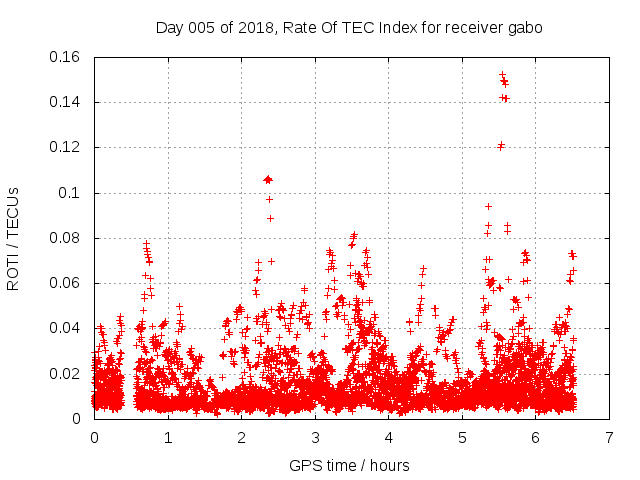 Day 005 of 2018, Rate Of TEC Index for receiver gabo

ROTI / TECUs

0.16
0.14
0.12
0.1
0.08
0.06
0.04
0.02
0

0 1 2 3 4 5 6 7

GPS time / hours